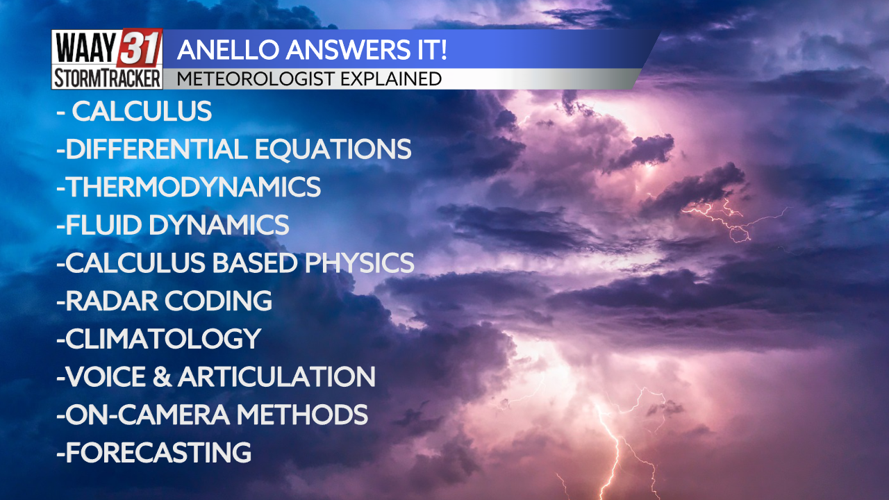 WAAY 31
STORMTRACKER

ANELLO ANSWERS IT!
METEOROLOGIST EXPLAINED

- CALCULUS
-DIFFERENTIAL EQUATIONS
-THERMODYNAMICS
-FLUID DYNAMICS
-CALCULUS BASED PHYSICS
-RADAR CODING
-CLIMATOLOGY
-VOICE & ARTICULATION
-ON-CAMERA METHODS
-FORECASTING